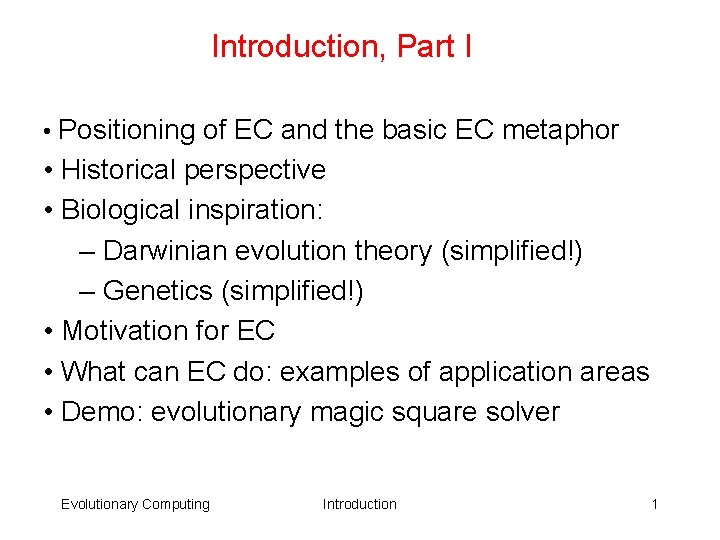 Introduction, Part I

• Positioning of EC and the basic EC metaphor
• Historical perspective
• Biological inspiration:
– Darwinian evolution theory (simplified!)
– Genetics (simplified!)
• Motivation for EC
• What can EC do: examples of application areas
• Demo: evolutionary magic square solver

Evolutionary Computing Introduction 1